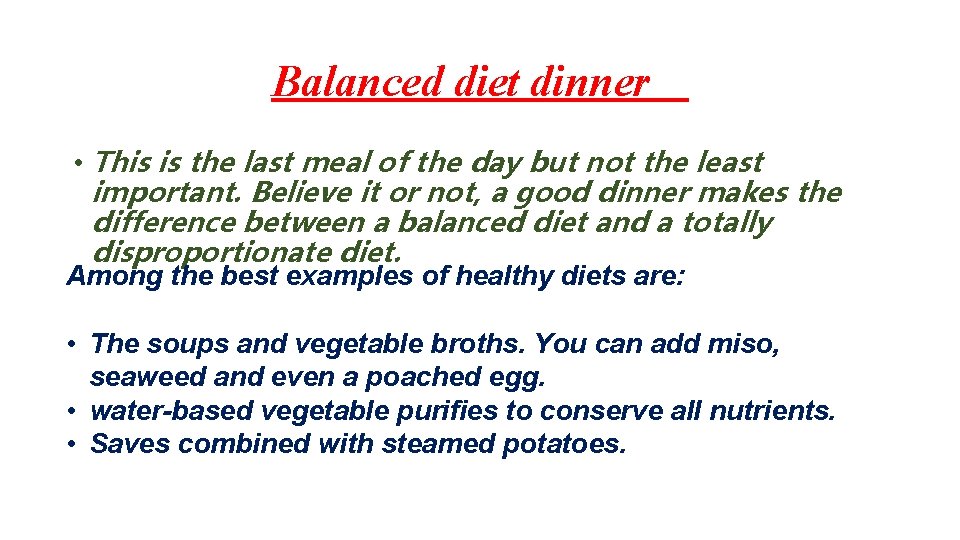 Balanced diet dinner

• This is the last meal of the day but not the least important. Believe it or not, a good dinner makes the difference between a balanced diet and a totally disproportionate diet.

Among the best examples of healthy diets are:

• The soups and vegetable broths. You can add miso, seaweed and even a poached egg.
• water-based vegetable purifies to conserve all nutrients.
• Saves combined with steamed potatoes.